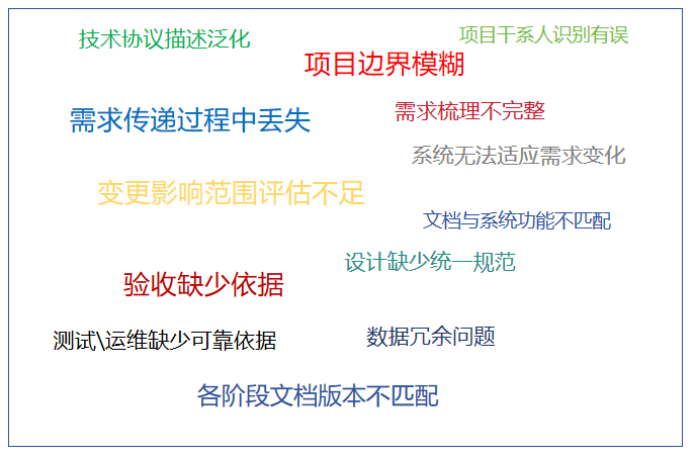 技术协议描述泛化

项目干系人识别有误

项目边界模糊

需求传递过程中丢失

需求梳理不完整

系统无法适应需求变化

变更影响范围评估不足

文档与系统功能不匹配

设计缺少统一规范

验收缺少依据

测试\运维缺少可靠依据

数据冗余问题

各阶段文档版本不匹配